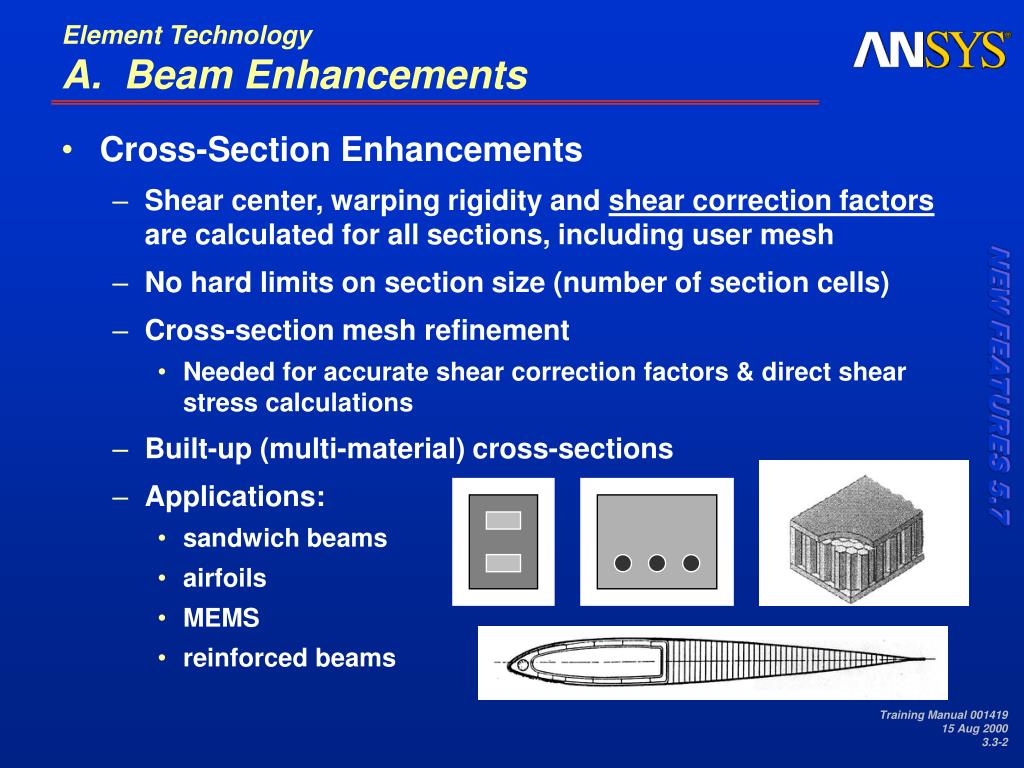 Element Technology
A. Beam Enhancements

ANSYS®

• Cross-Section Enhancements
– Shear center, warping rigidity and shear correction factors are calculated for all sections, including user mesh
– No hard limits on section size (number of section cells)
– Cross-section mesh refinement
• Needed for accurate shear correction factors & direct shear stress calculations
– Built-up (multi-material) cross-sections
– Applications:
• sandwich beams
• airfoils
• MEMS
• reinforced beams

NEW FEATURES 5.7

Training Manual 001419
15 Aug 2000
3.3-2